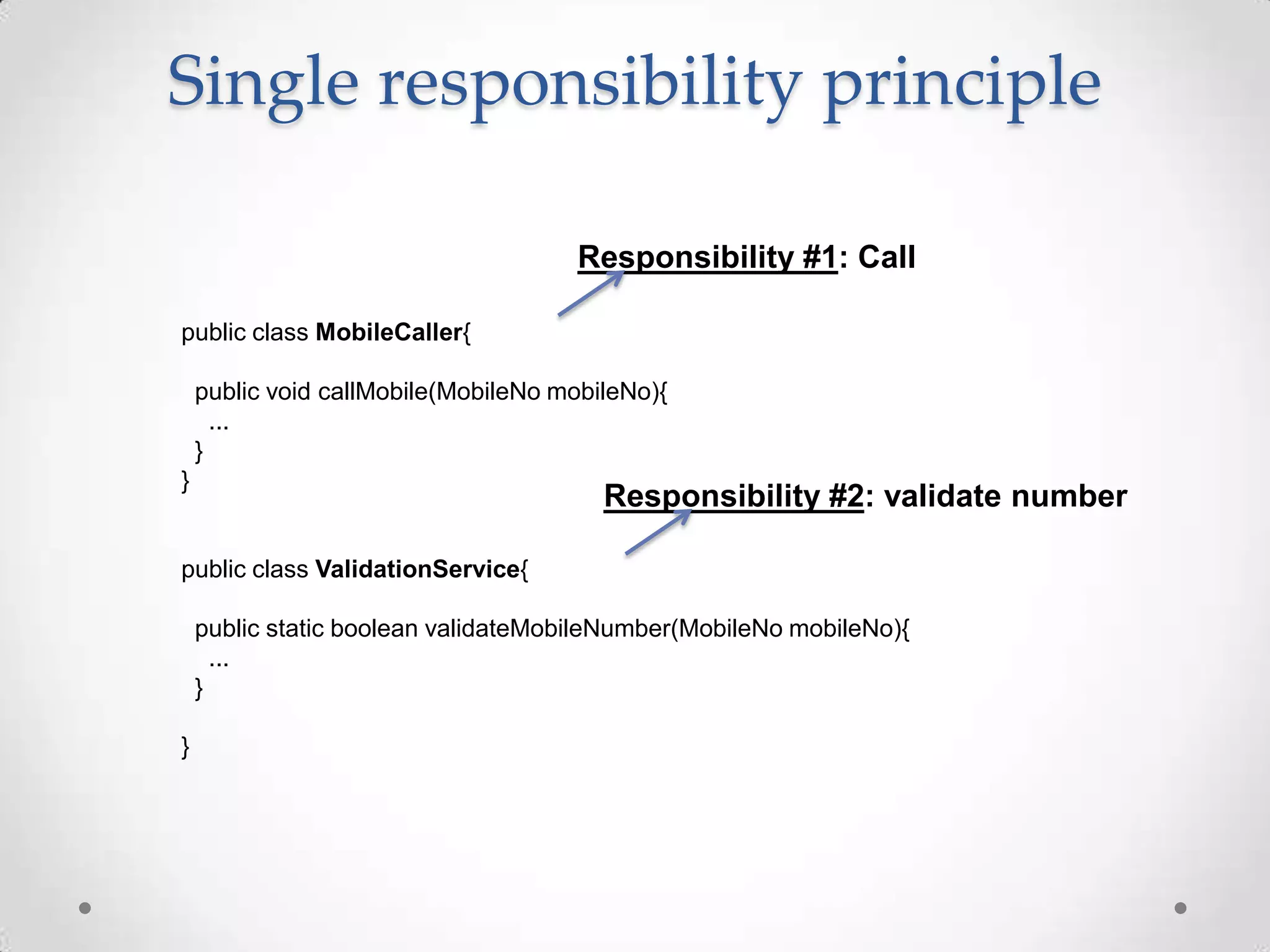 Single responsibility principle

Responsibility #1: Call

public class MobileCaller{

public void callMobile(MobileNo mobileNo){
...
}
}

Responsibility #2: validate number

public class ValidationService{

public static boolean validateMobileNumber(MobileNo mobileNo){
...
}

}